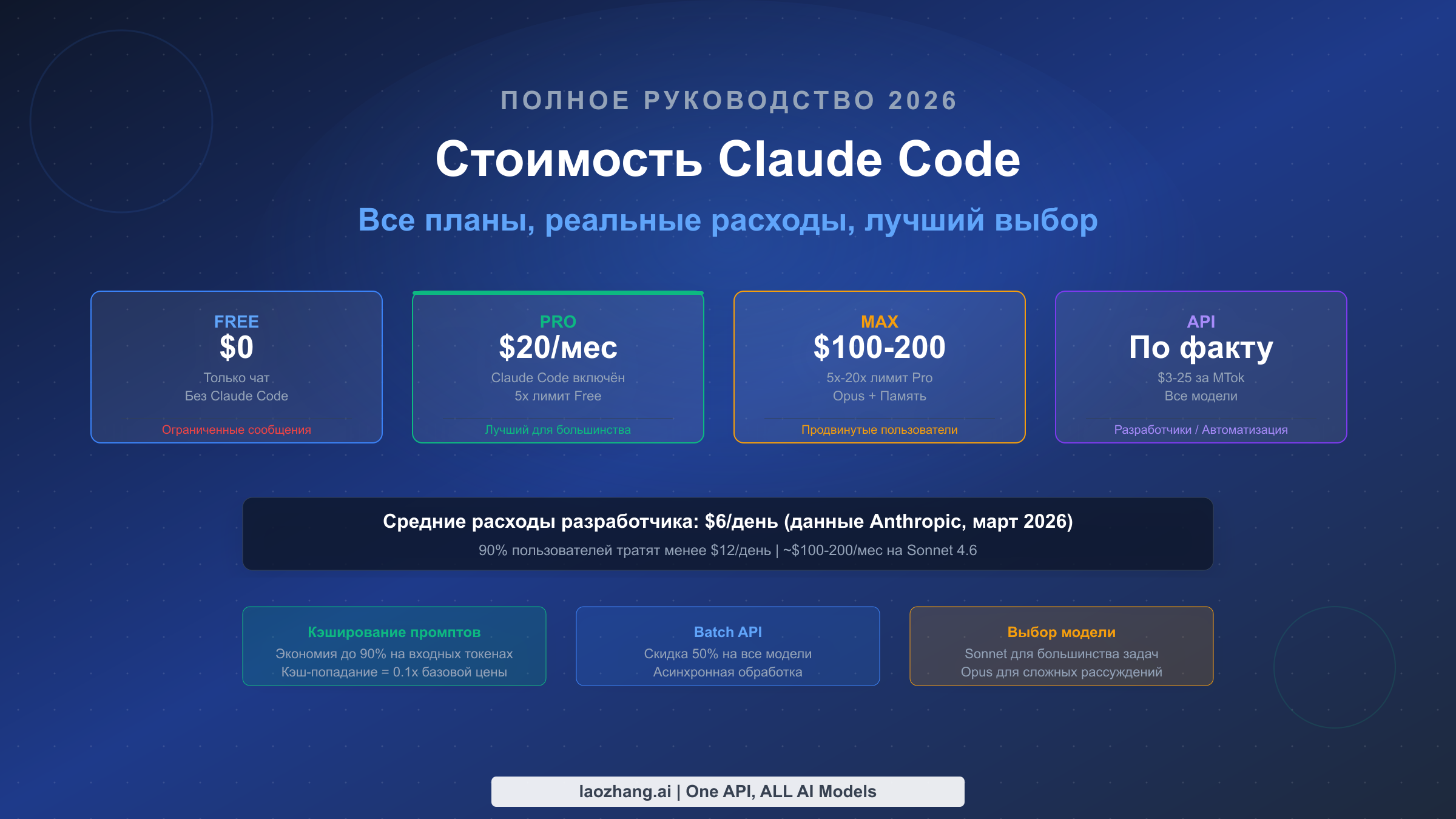 ПОЛНОЕ РУКОВОДСТВО 2026

Стоимость Claude Code

Все планы, реальные расходы, лучший выбор

FREE
$0
Только чат
Без Claude Code
Ограниченные сообщения

PRO
$20/мес
Claude Code включён
5x лимит Free
Лучший для большинства

MAX
$100-200
5x-20x лимит Pro
Opus + Память
Продвинутые пользователи

API
По факту
$3-25 за MTok
Все модели
Разработчики / Автоматизация

Средние расходы разработчика: $6/день (данные Anthropic, март 2026)
90% пользователей тратят менее $12/день | ~$100-200/мес на Sonnet 4.6

Кэширование промптов
Экономия до 90% на входных токенах
Кэш-попадание = 0.1x базовой цены

Batch API
Скидка 50% на все модели
Асинхронная обработка

Выбор модели
Sonnet для большинства задач
Opus для сложных рассуждений

laozhang.ai | One API, ALL AI Models